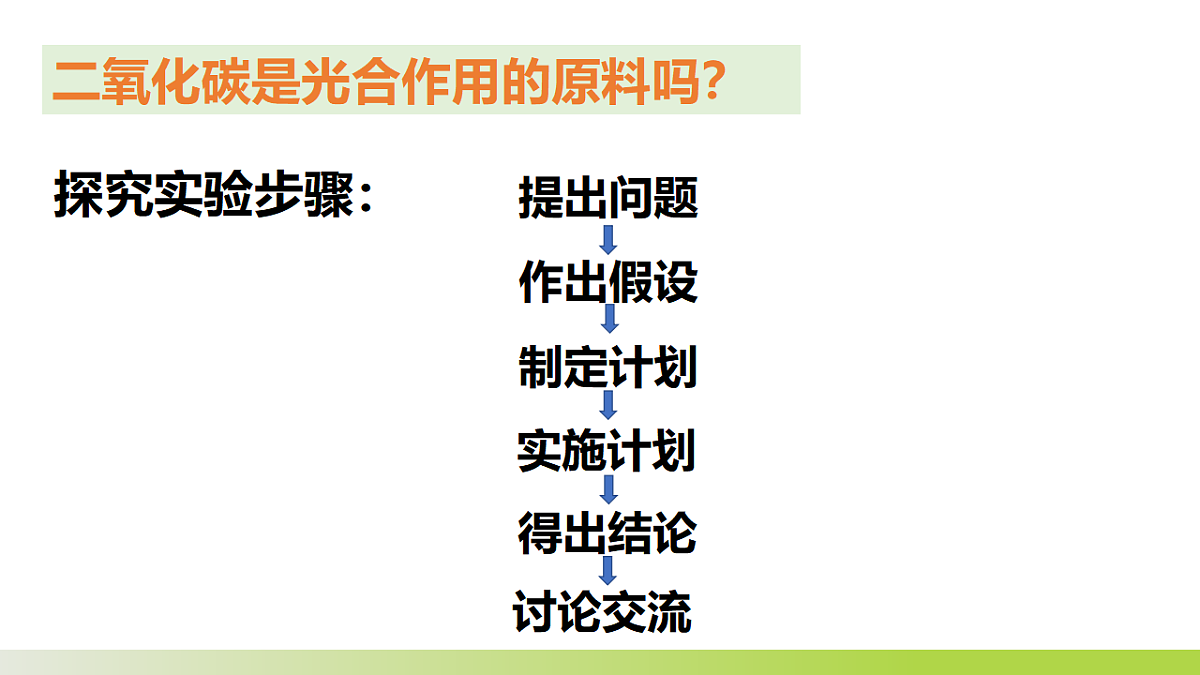 二氧化碳是光合作用的原料吗?

探究实验步骤:

提出问题
作出假设
制定计划
实施计划
得出结论
讨论交流